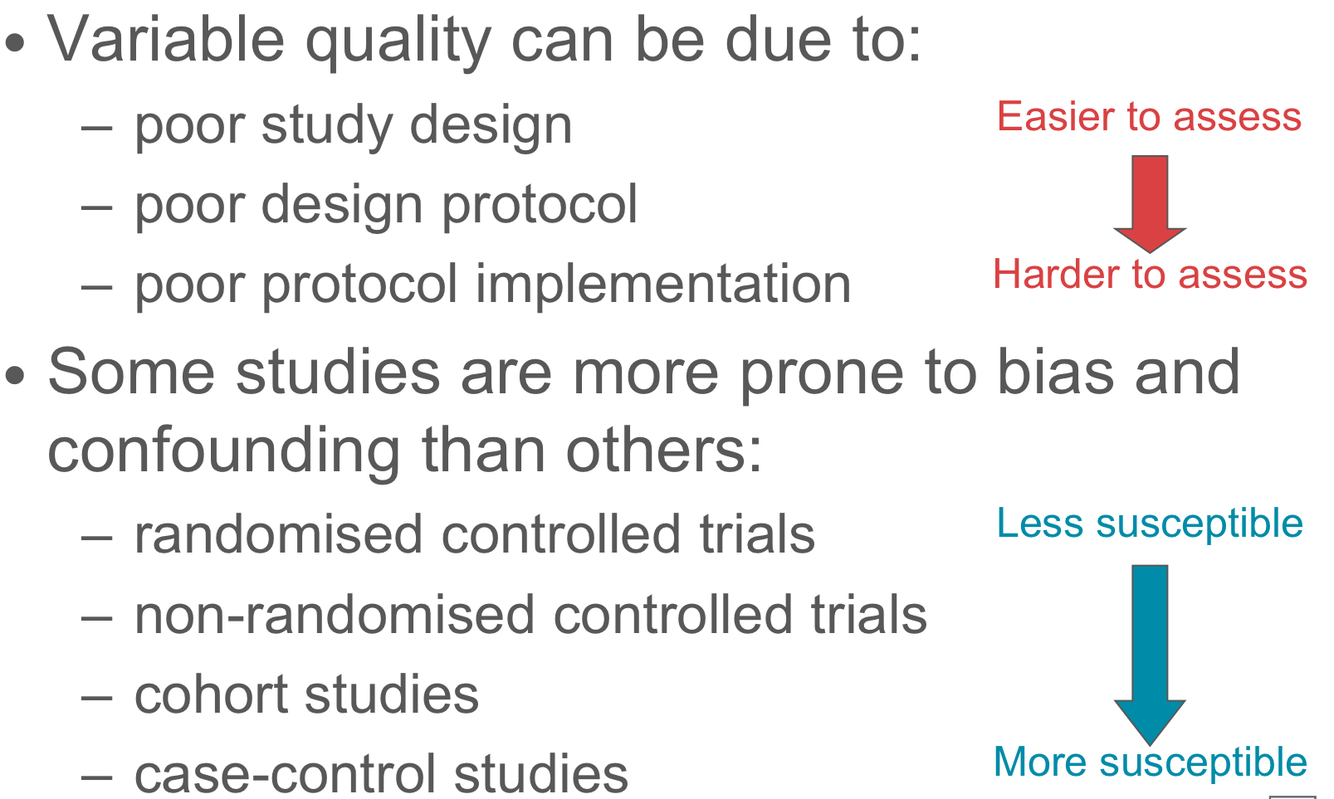 • Variable quality can be due to:
– poor study design
– poor design protocol
– poor protocol implementation

Easier to assess
Harder to assess

• Some studies are more prone to bias and confounding than others:
– randomised controlled trials
– non-randomised controlled trials
– cohort studies
– case-control studies

Less susceptible
More susceptible